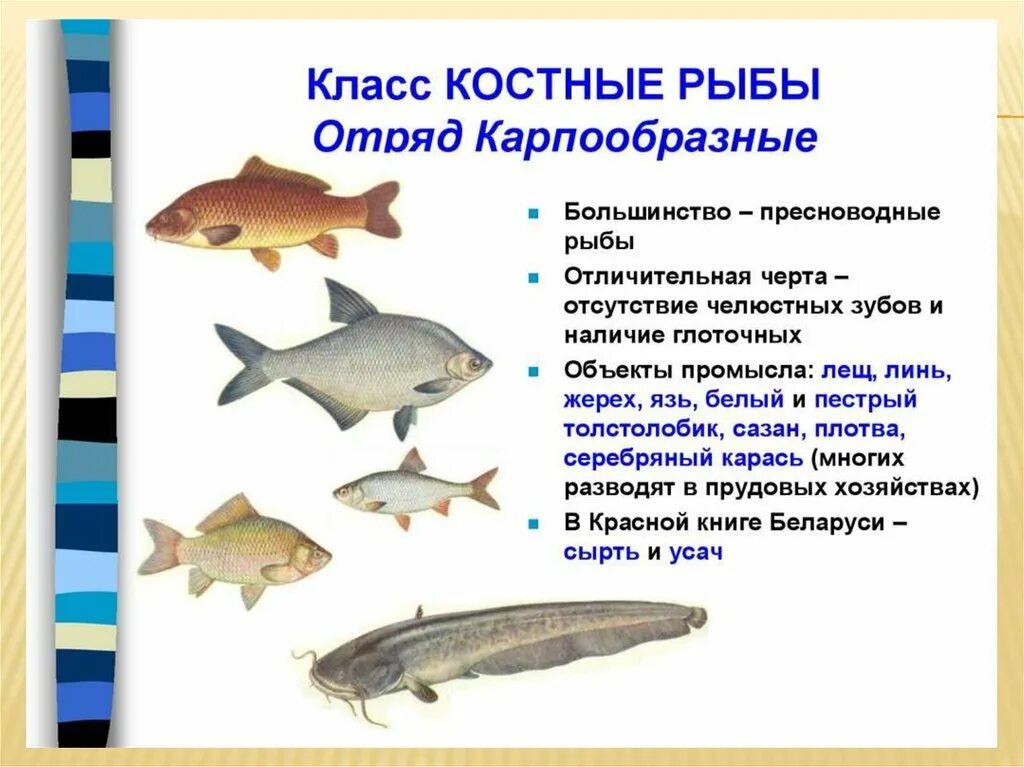 Класс КОСТНЫЕ РЫБЫ
Отряд Карпообразные

Большинство – пресноводные рыбы

Отличительная черта – отсутствие челюстных зубов и наличие глоточных

Объекты промысла: лещ, линь, жерех, язь, белый и пестрый толстолобик, сазан, плотва, серебряный карась (многих разводят в прудовых хозяйствах)

В Красной книге Беларуси – сырть и усач